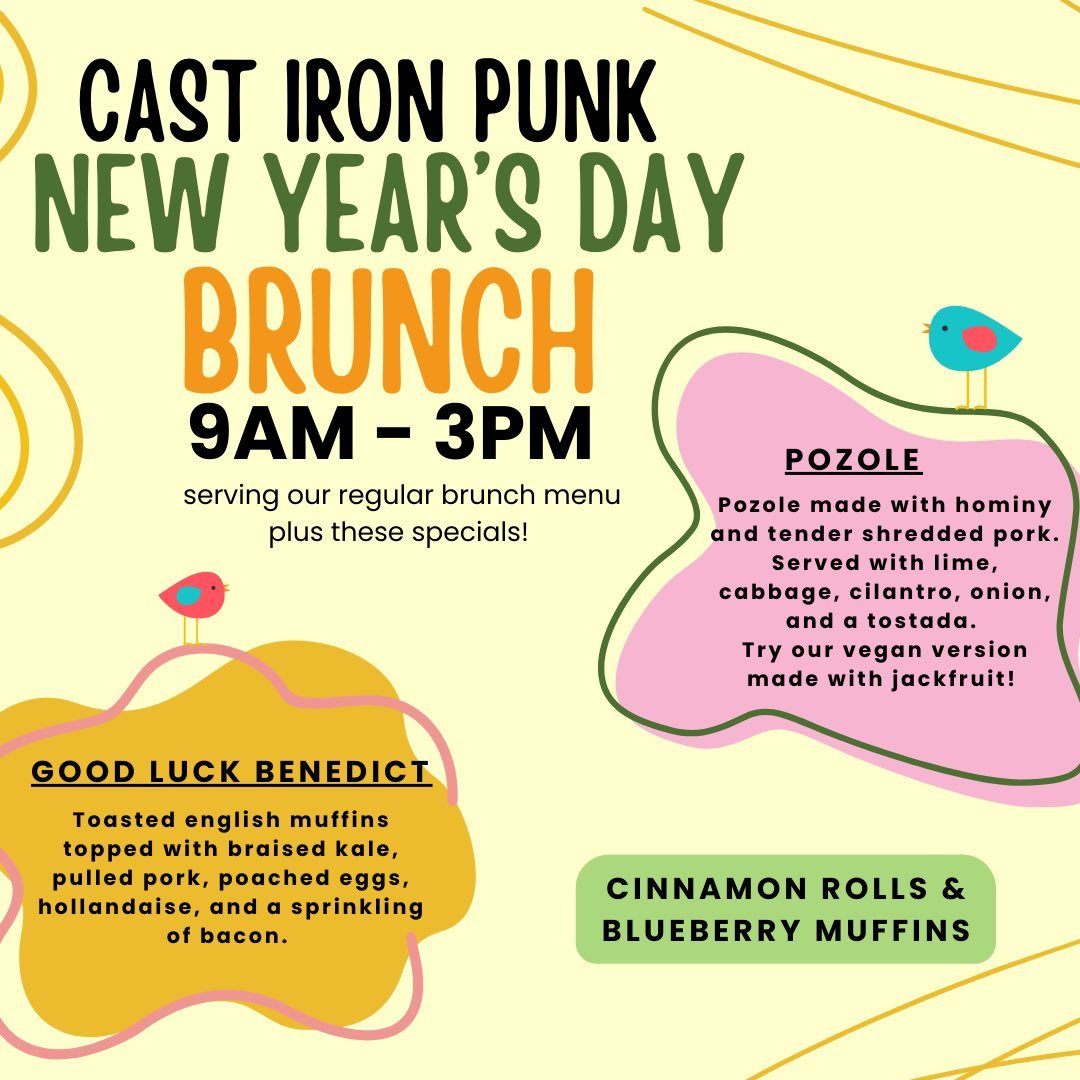 CAST IRON PUNK
NEW YEAR'S DAY
BRUNCH
9AM - 3PM

serving our regular brunch menu plus these specials!

POZOLE

Pozole made with hominy and tender shredded pork. Served with lime, cabbage, cilantro, onion, and a tostada. Try our vegan version made with jackfruit!

GOOD LUCK BENEDICT

Toasted english muffins topped with braised kale, pulled pork, poached eggs, hollandaise, and a sprinkling of bacon.

CINNAMON ROLLS & BLUEBERRY MUFFINS